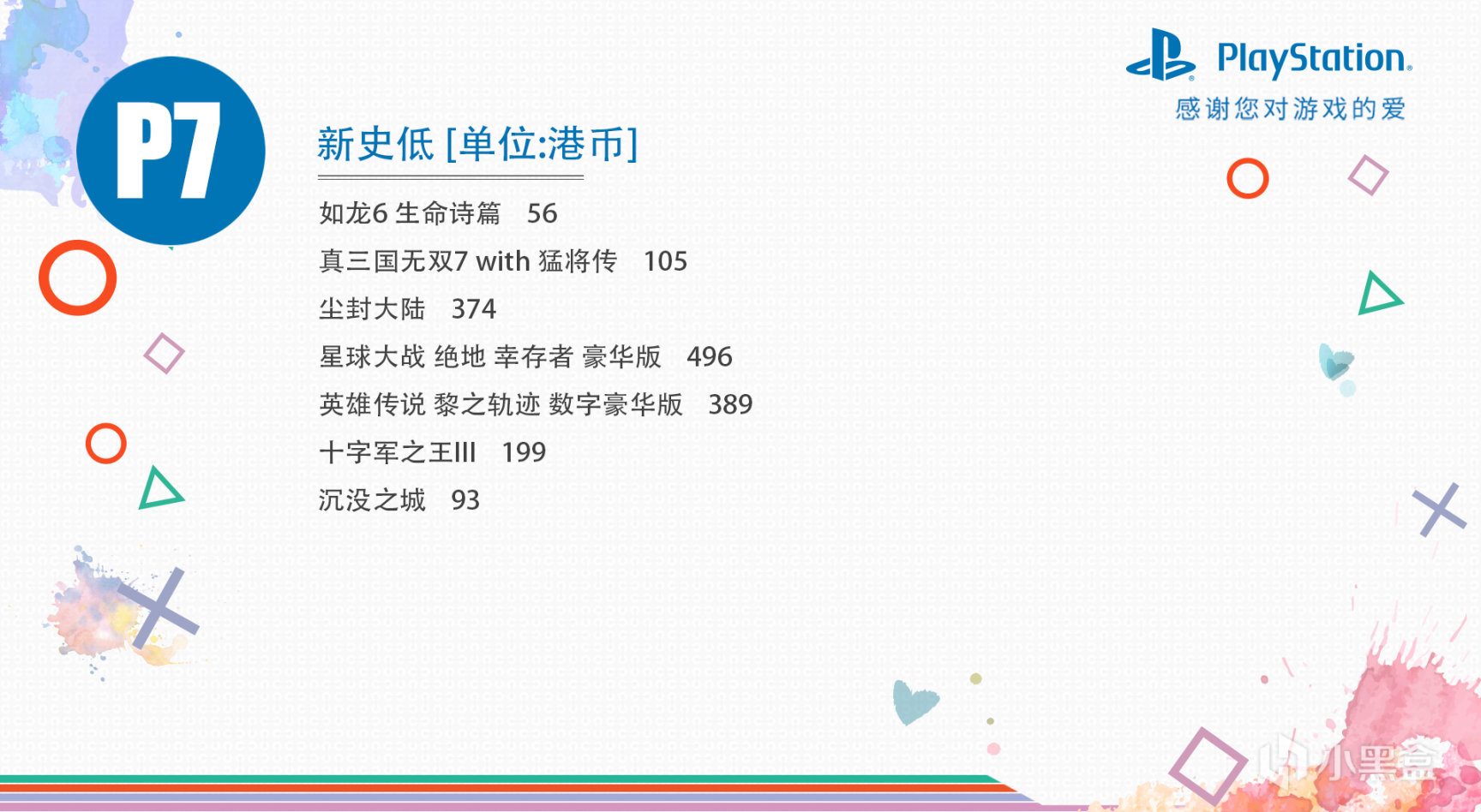 P7

PlayStation
感谢您对游戏的爱

新史低 [单位:港币]

如龙6 生命诗篇 56
真三国无双7 with 猛将传 105
尘封大陆 374
星球大战 绝地 幸存者 豪华版 496
英雄传说 黎之轨迹 数字豪华版 389
十字军之王III 199
沉没之城 93

小黑盒